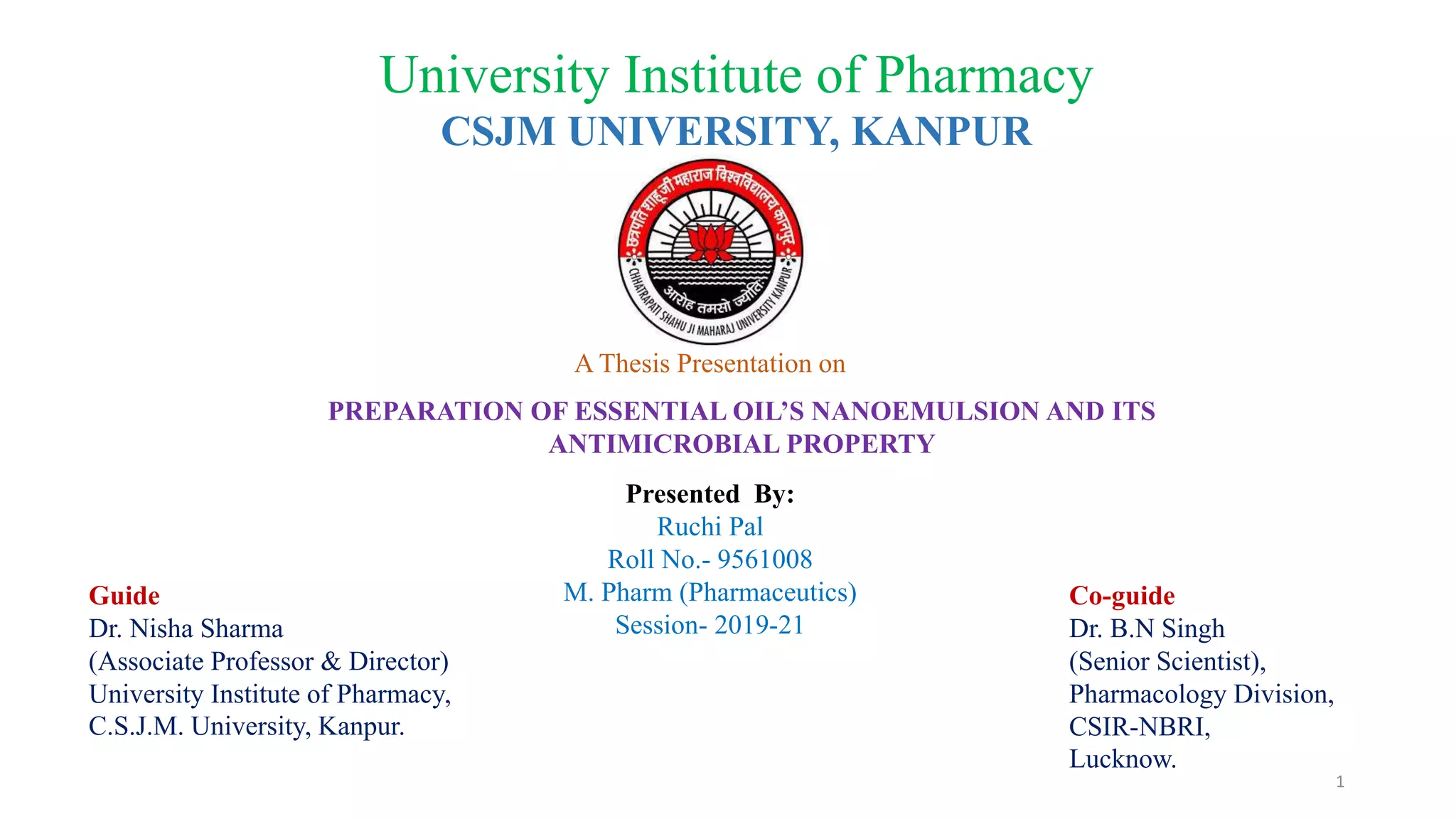 University Institute of Pharmacy
CSJM UNIVERSITY, KANPUR

छत्रपति शाहूजी महाराज विश्वविद्यालय कानपुर
आरोह तमसो ज्योतिः
CHHATRAPATI SHAHU JI MAHARAJ UNIVERSITY KANPUR

A Thesis Presentation on

PREPARATION OF ESSENTIAL OIL'S NANOEMULSION AND ITS ANTIMICROBIAL PROPERTY

Presented By:
Ruchi Pal
Roll No.- 9561008
M. Pharm (Pharmaceutics)
Session- 2019-21

Guide
Dr. Nisha Sharma
(Associate Professor & Director)
University Institute of Pharmacy,
C.S.J.M. University, Kanpur.

Co-guide
Dr. B.N Singh
(Senior Scientist),
Pharmacology Division,
CSIR-NBRI,
Lucknow.

1